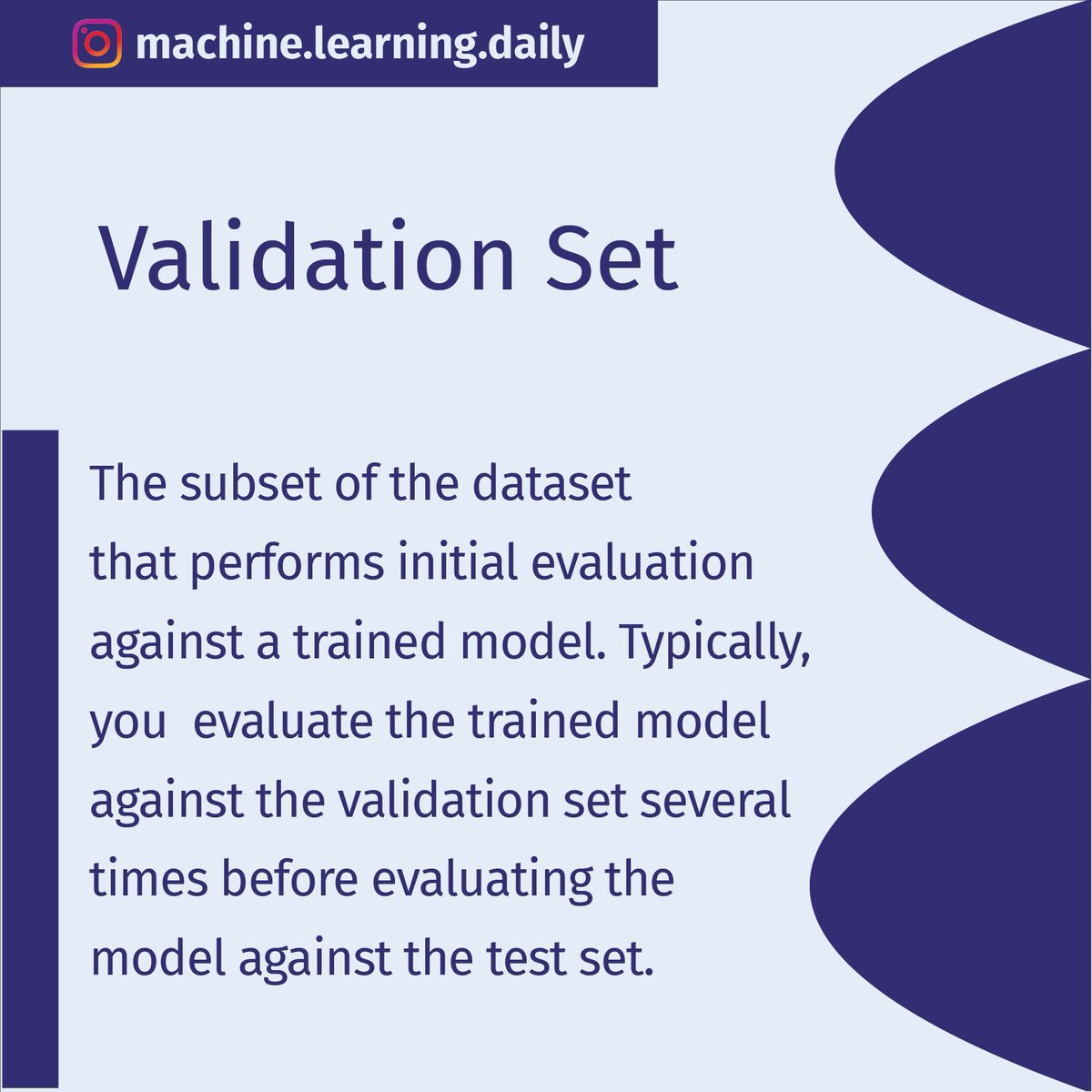 machine.learning.daily

Validation Set

The subset of the dataset that performs initial evaluation against a trained model. Typically, you evaluate the trained model against the validation set several times before evaluating the model against the test set.